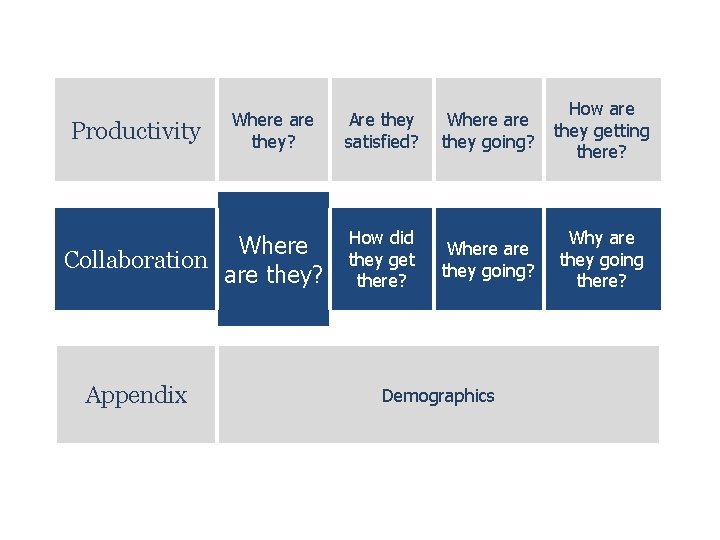 Productivity
Where are they?
Are they satisfied?
Where are they going?
How are they getting there?

Collaboration
Where are they?
How did they get there?
Where are they going?
Why are they going there?

Appendix
Demographics